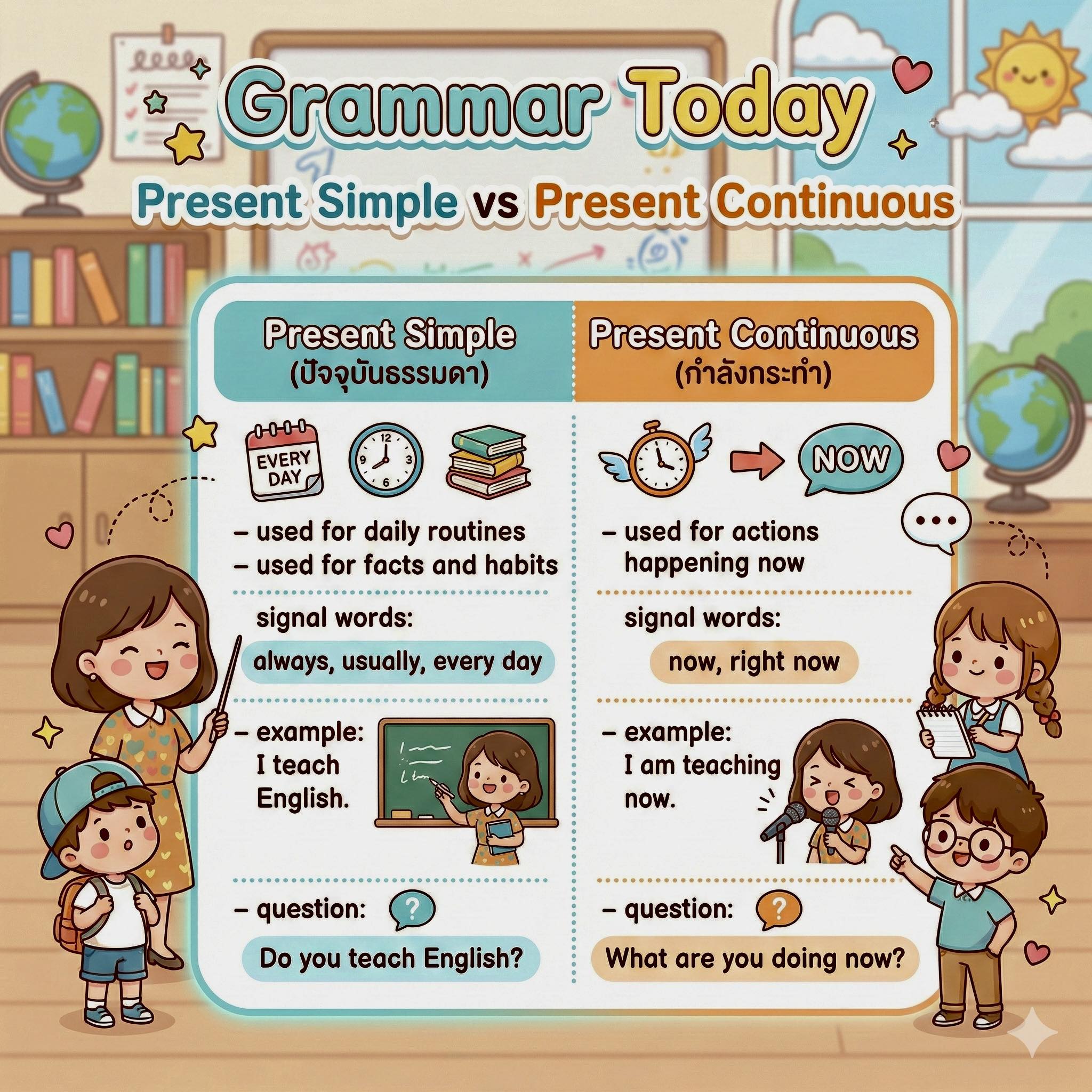 Grammar Today

Present Simple vs Present Continuous

Present Simple
(ปัจจุบันธรรมดา)

EVERY DAY

12
9
6

– used for daily routines
– used for facts and habits

signal words:
always, usually, every day

– example:
I teach English.

– question: ?
Do you teach English?

Present Continuous
(กำลังกระทำ)

NOW

– used for actions happening now

signal words:
now, right now

– example:
I am teaching now.

– question: ?
What are you doing now?